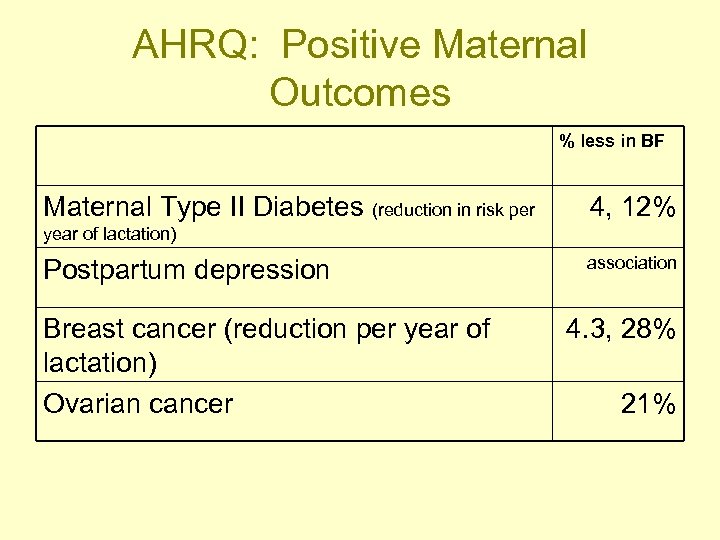 AHRQ: Positive Maternal Outcomes

| | % less in BF |
|---|---|
| Maternal Type II Diabetes (reduction in risk per year of lactation) | 4, 12% |
| Postpartum depression | association |
| Breast cancer (reduction per year of lactation) | 4.3, 28% |
| Ovarian cancer | 21% |